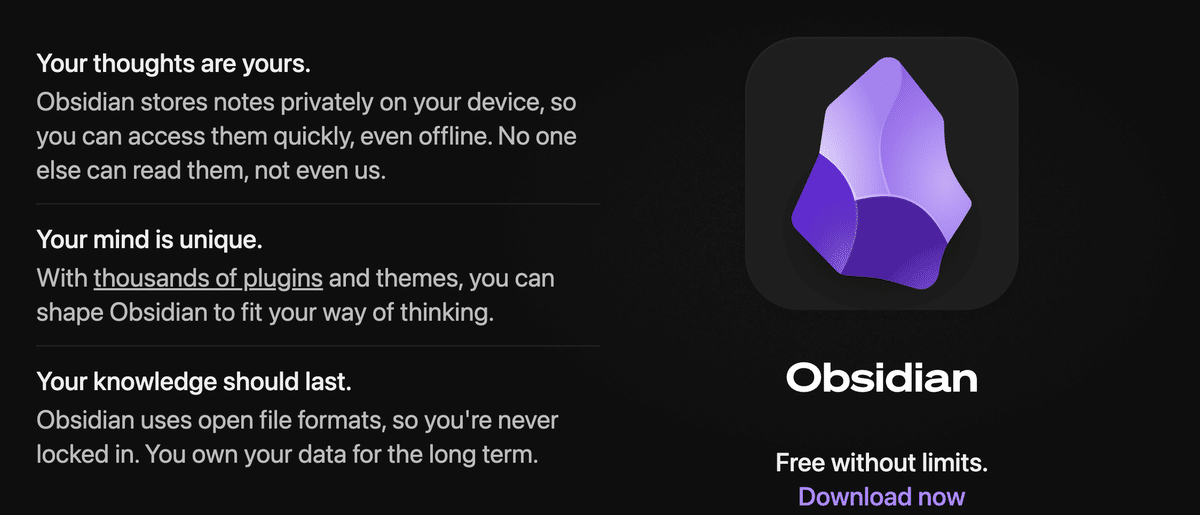 Your thoughts are yours.
Obsidian stores notes privately on your device, so you can access them quickly, even offline. No one else can read them, not even us.

Your mind is unique.
With thousands of plugins and themes, you can shape Obsidian to fit your way of thinking.

Your knowledge should last.
Obsidian uses open file formats, so you're never locked in. You own your data for the long term.

Obsidian

Free without limits.
Download now